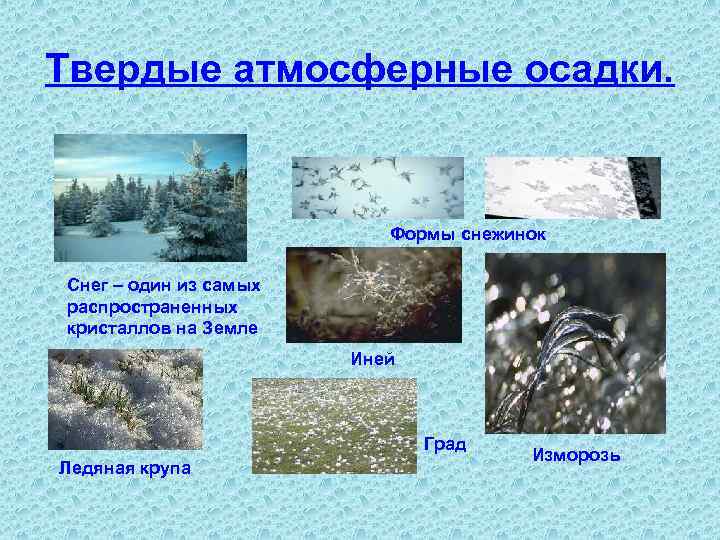 Твердые атмосферные осадки.

Формы снежинок

Снег – один из самых распространенных кристаллов на Земле

Иней

Ледяная крупа

Град

Изморозь